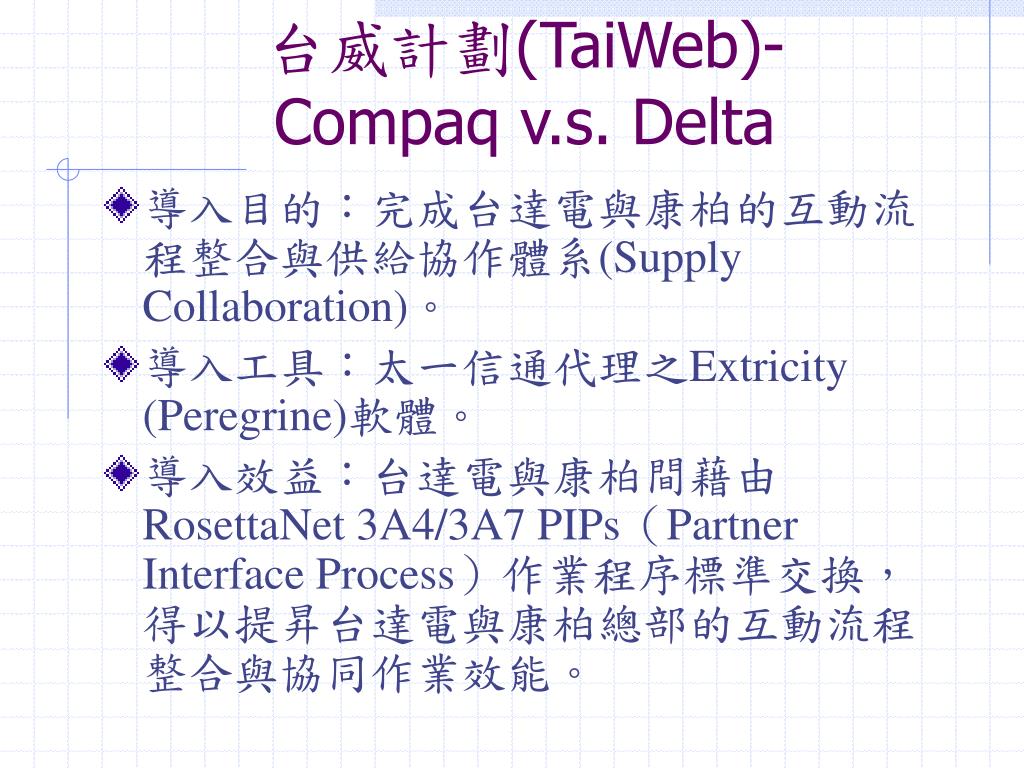 台威計劃(TaiWeb)-Compaq v.s. Delta

導入目的：完成台達電與康柏的互動流程整合與供給協作體系(Supply Collaboration)。

導入工具：太一信通代理之Extricity (Peregrine)軟體。

導入效益：台達電與康柏間藉由RosettaNet 3A4/3A7 PIPs（Partner Interface Process）作業程序標準交換，得以提昇台達電與康柏總部的互動流程整合與協同作業效能。